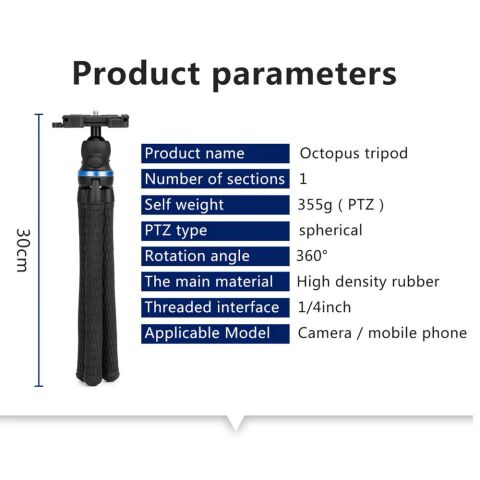 Product parameters

30cm

| Product name | Octopus tripod |
|---|---|
| Number of sections | 1 |
| Self weight | 355g ( PTZ ) |
| PTZ type | spherical |
| Rotation angle | 360° |
| The main material | High density rubber |
| Threaded interface | 1/4inch |
| Applicable Model | Camera / mobile phone |